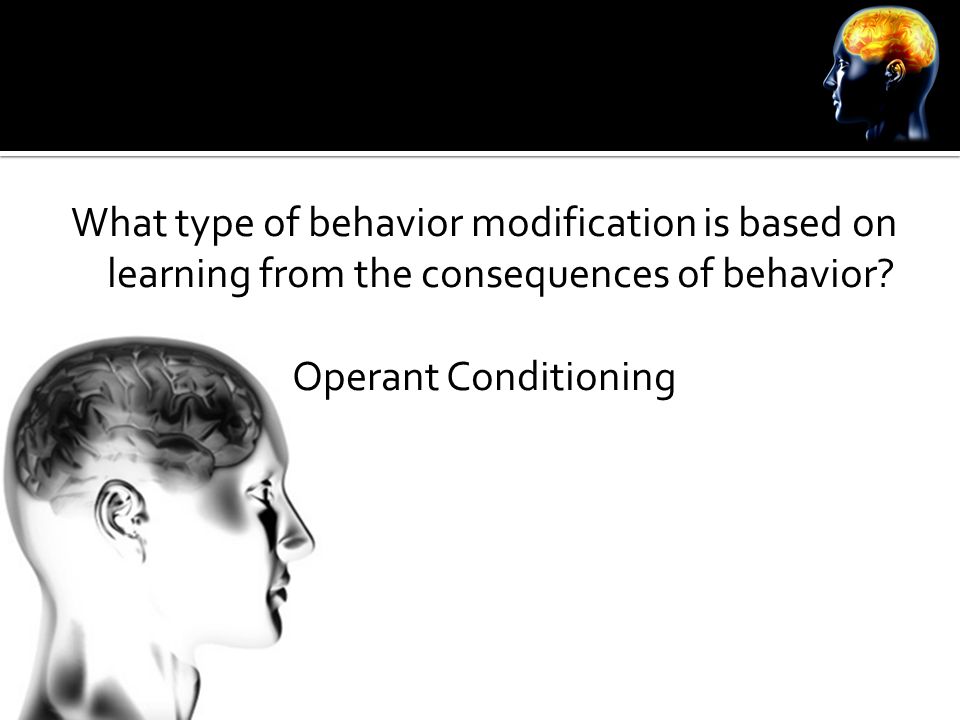 What type of behavior modification is based on learning from the consequences of behavior?

Operant Conditioning